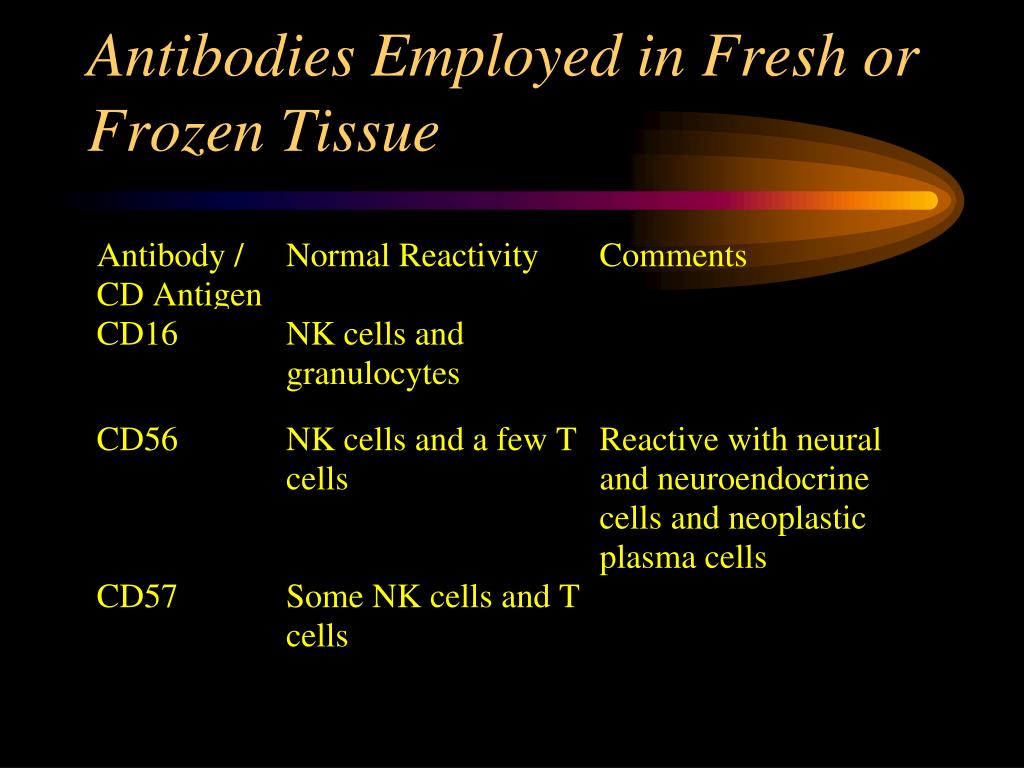 Antibodies Employed in Fresh or Frozen Tissue

| Antibody / CD Antigen | Normal Reactivity | Comments |
|---|---|---|
| CD16 | NK cells and granulocytes | |
| CD56 | NK cells and a few T cells | Reactive with neural and neuroendocrine cells and neoplastic plasma cells |
| CD57 | Some NK cells and T cells | |